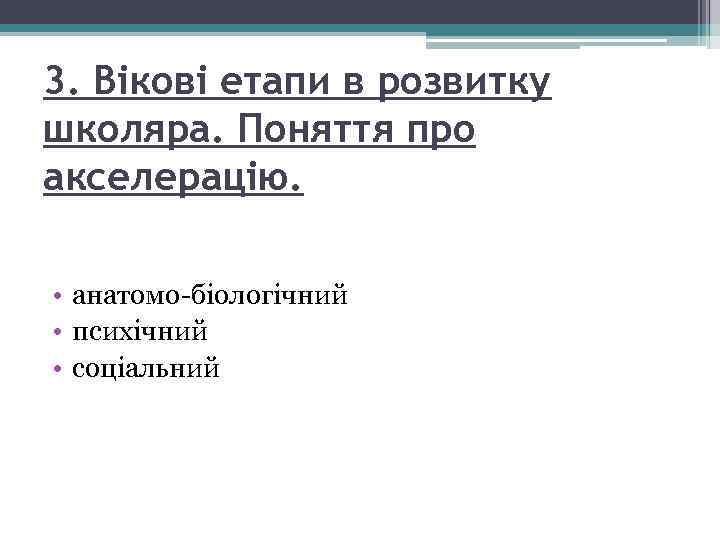 3. Вікові етапи в розвитку школяра. Поняття про акселерацію.

• анатомо-біологічний
• психічний
• соціальний